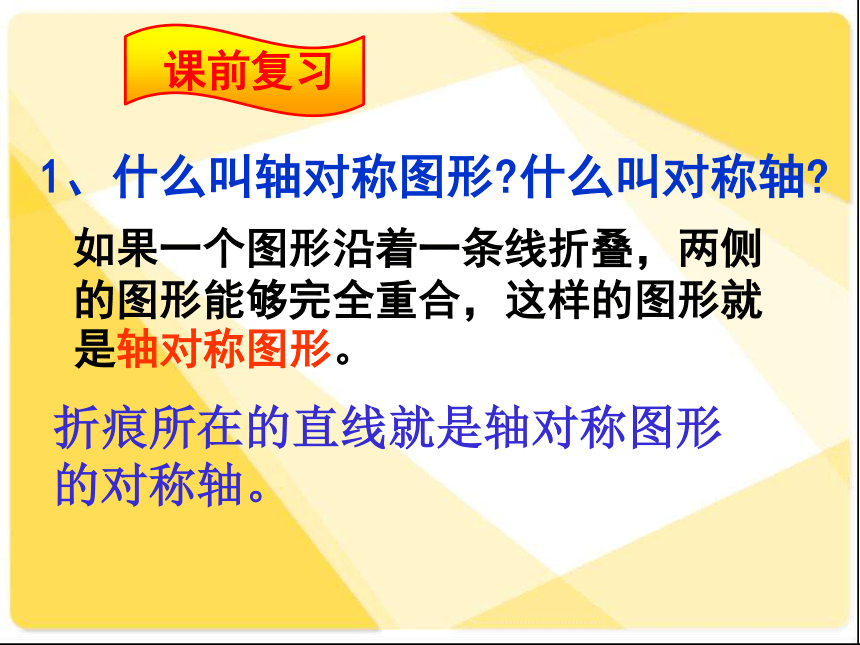 课前复习

1、什么叫轴对称图形?什么叫对称轴?

如果一个图形沿着一条线折叠，两侧的图形能够完全重合，这样的图形就是轴对称图形。

折痕所在的直线就是轴对称图形的对称轴。